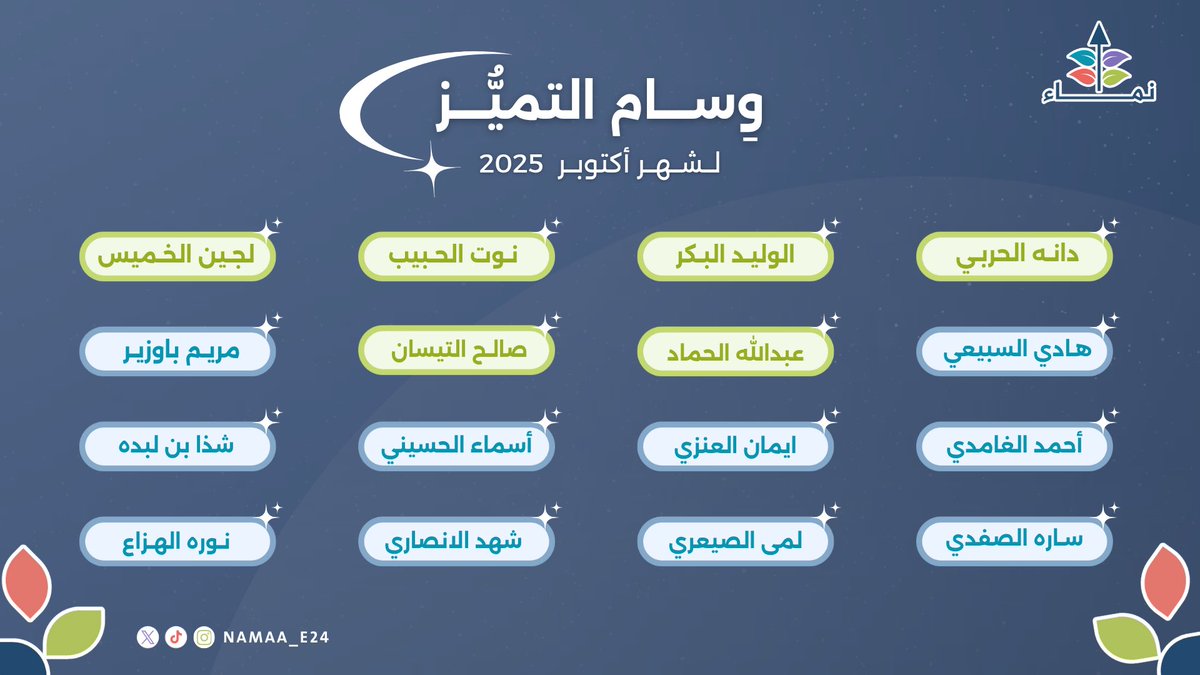 نماء

وِسام التميُّز
لشهر أكتوبر 2025

دانه الحربي
الوليد البكر
نوت الحبيب
لجين الخميس

هادي السبيعي
عبدالله الحماد
صالح التيسان
مريم باوزير

أحمد الغامدي
ايمان العنزي
أسماء الحسيني
شذا بن لبده

ساره الصفدي
لمى الصيعري
شهد الانصاري
نوره الهزاع

NAMAA_E24